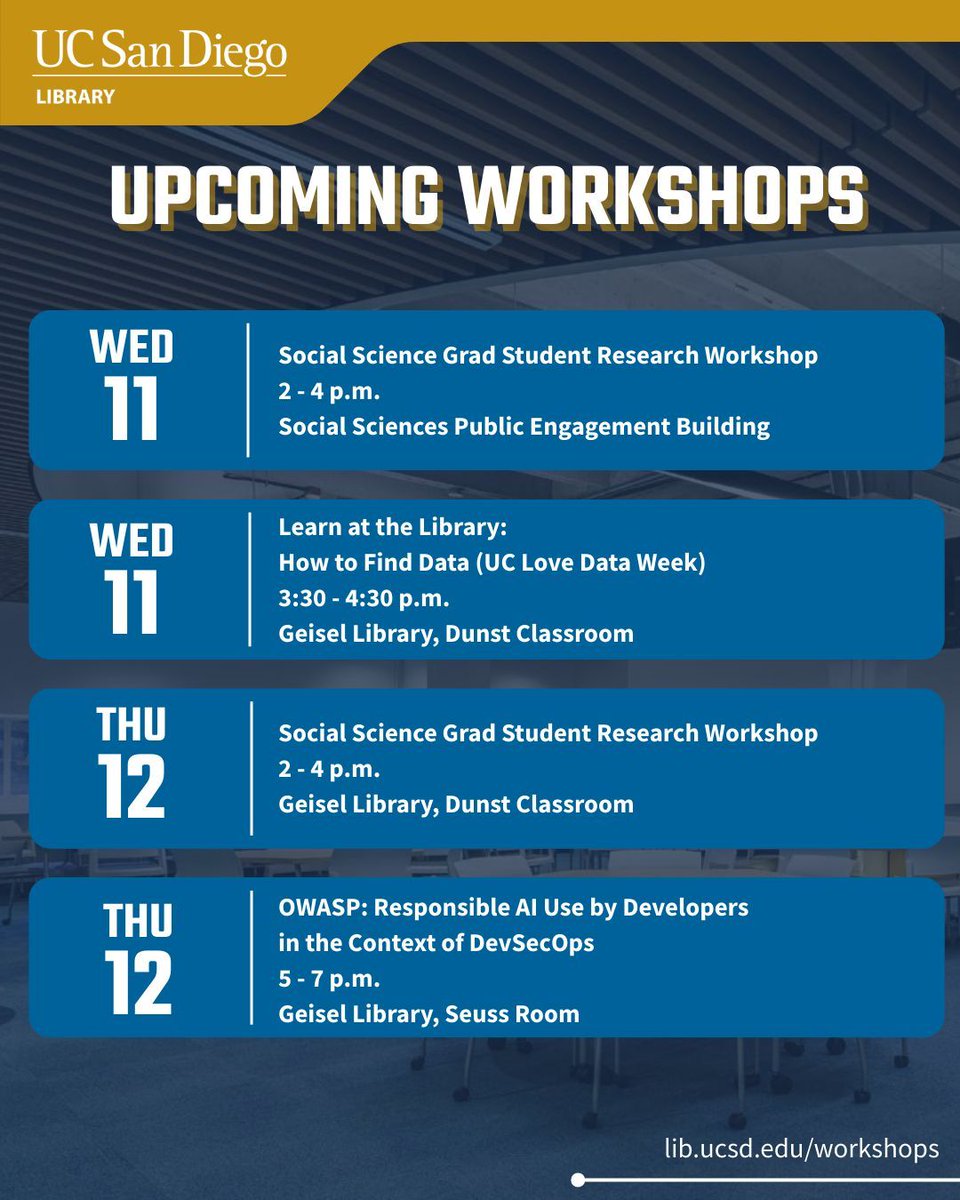 UC San Diego
LIBRARY

UPCOMING WORKSHOPS

WED 11
Social Science Grad Student Research Workshop
2 - 4 p.m.
Social Sciences Public Engagement Building

WED 11
Learn at the Library:
How to Find Data (UC Love Data Week)
3:30 - 4:30 p.m.
Geisel Library, Dunst Classroom

THU 12
Social Science Grad Student Research Workshop
2 - 4 p.m.
Geisel Library, Dunst Classroom

THU 12
OWASP: Responsible AI Use by Developers in the Context of DevSecOps
5 - 7 p.m.
Geisel Library, Seuss Room

lib.ucsd.edu/workshops